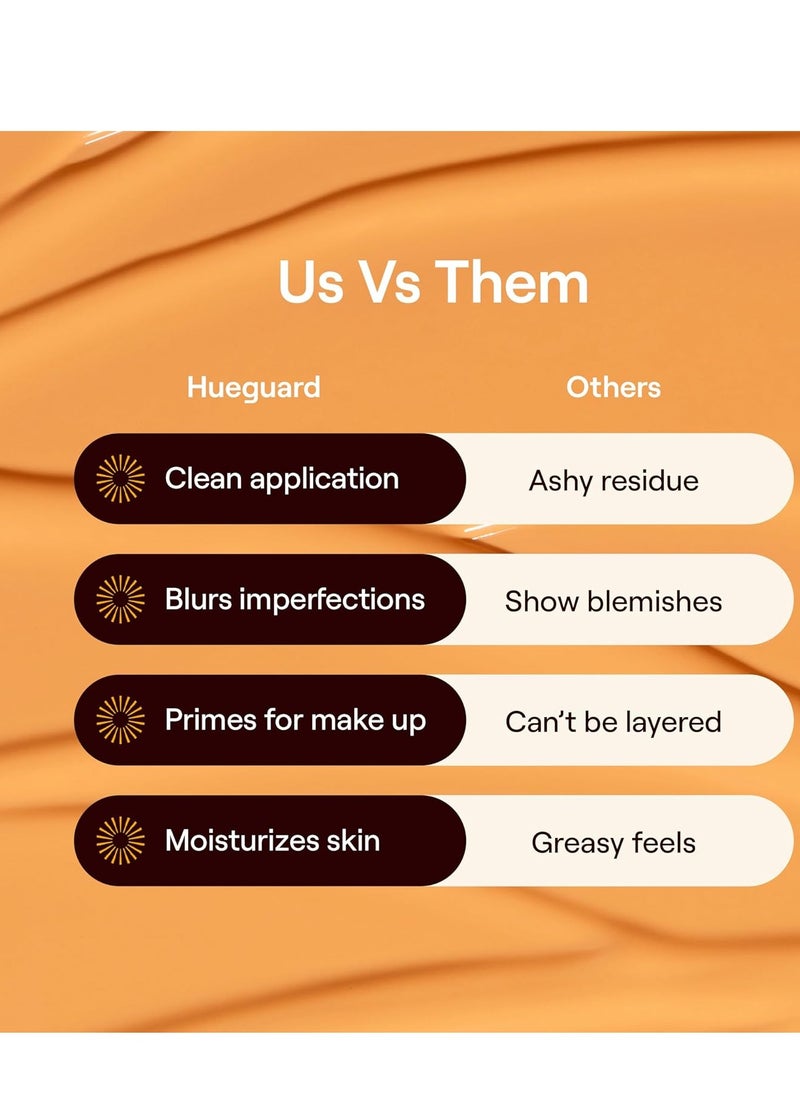 Us Vs Them

| Hueguard | Others |
|---|---|
| Clean application | Ashy residue |
| Blurs imperfections | Show blemishes |
| Primes for make up | Can't be layered |
| Moisturizes skin | Greasy feels |